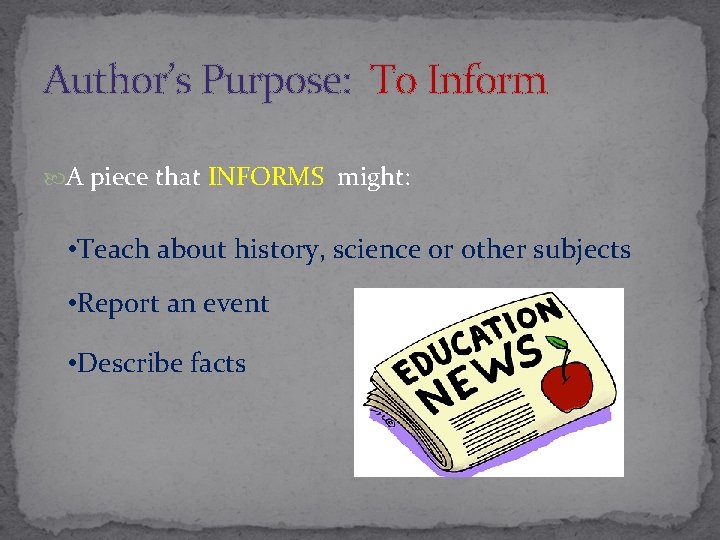 Author's Purpose: To Inform

A piece that INFORMS might:

•Teach about history, science or other subjects

•Report an event

•Describe facts

EDUCATION NEWS